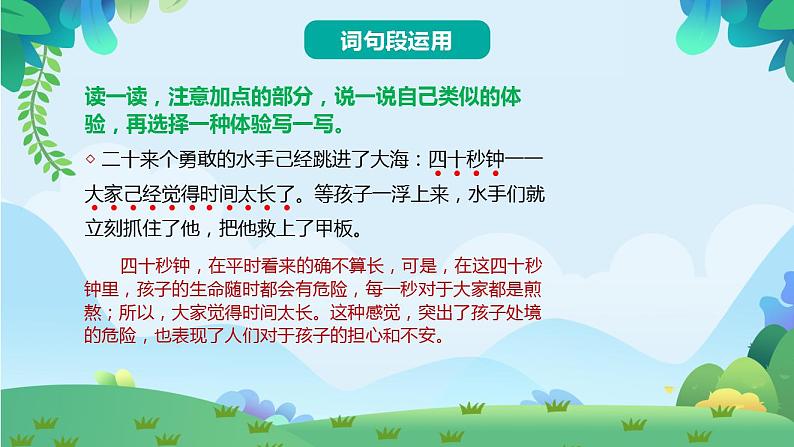 词句段运用

读一读，注意加点的部分，说一说自己类似的体验，再选择一种体验写一写。

◇ 二十来个勇敢的水手已经跳进了大海：四十秒钟——大家已经觉得时间太长了。等孩子一浮上来，水手们就立刻抓住了他，把他救上了甲板。

四十秒钟，在平时看来的确不算长，可是，在这四十秒钟里，孩子的生命随时都会有危险，每一秒对于大家都是煎熬；所以，大家觉得时间太长。这种感觉，突出了孩子处境的危险，也表现了人们对于孩子的担心和不安。